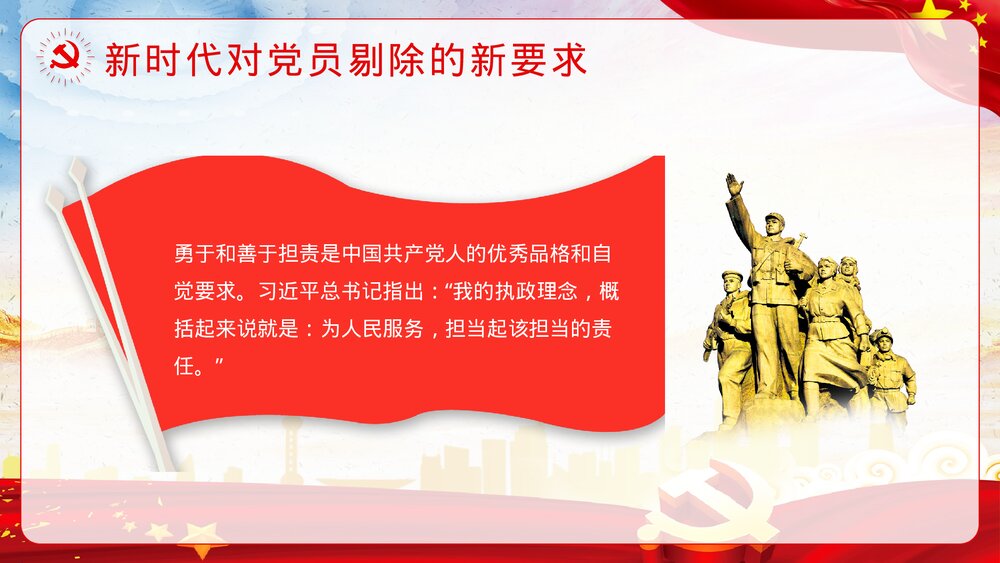 新时代对党员剔除的新要求

勇于和善于担责是中国共产党人的优秀品格和自觉要求。习近平总书记指出：“我的执政理念，概括起来说就是：为人民服务，担当起该担当的责任。”